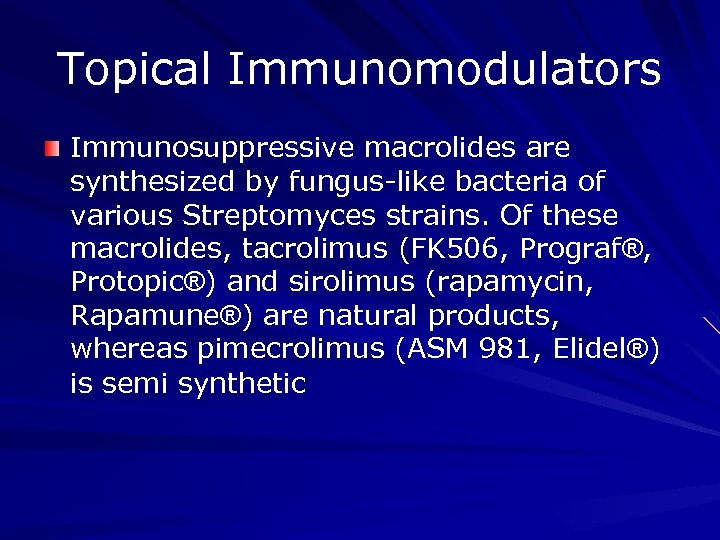 Topical Immunomodulators

Immunosuppressive macrolides are synthesized by fungus-like bacteria of various Streptomyces strains. Of these macrolides, tacrolimus (FK506, Prograf®, Protopic®) and sirolimus (rapamycin, Rapamune®) are natural products, whereas pimecrolimus (ASM 981, Elidel®) is semi synthetic